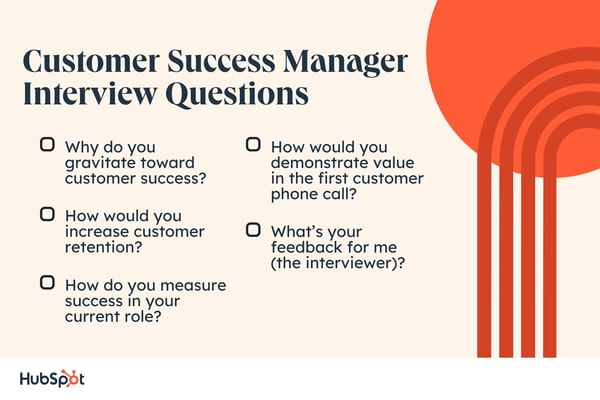 Customer Success Manager Interview Questions

Why do you gravitate toward customer success?

How would you increase customer retention?

How do you measure success in your current role?

How would you demonstrate value in the first customer phone call?

What's your feedback for me (the interviewer)?

HubSpot